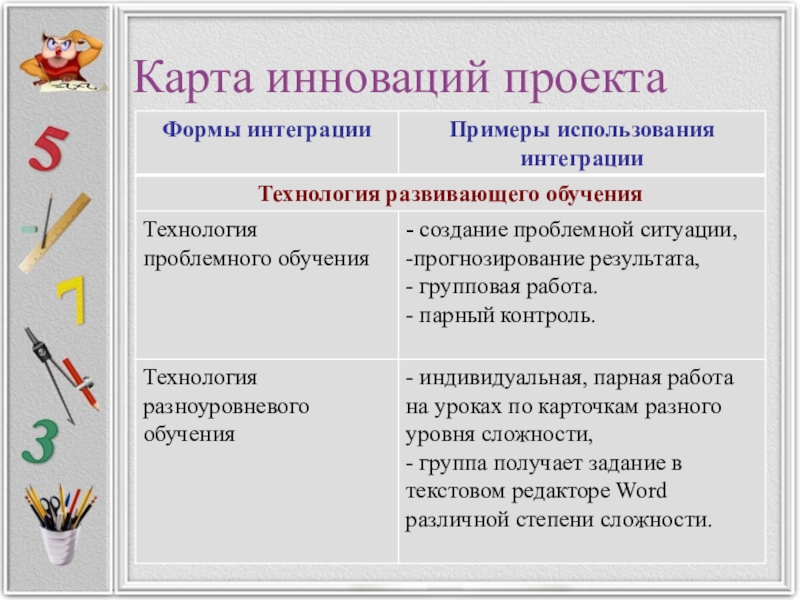 5

7

3

Карта инноваций проекта

| Формы интеграции | Примеры использования интеграции |
|---|---|
| Технология развивающего обучения | |
| Технология проблемного обучения | - создание проблемной ситуации, -прогнозирование результата, - групповая работа. - парный контроль. |
| Технология разноуровневого обучения | - индивидуальная, парная работа на уроках по карточкам разного уровня сложности, - группа получает задание в текстовом редакторе Word различной степени сложности. |